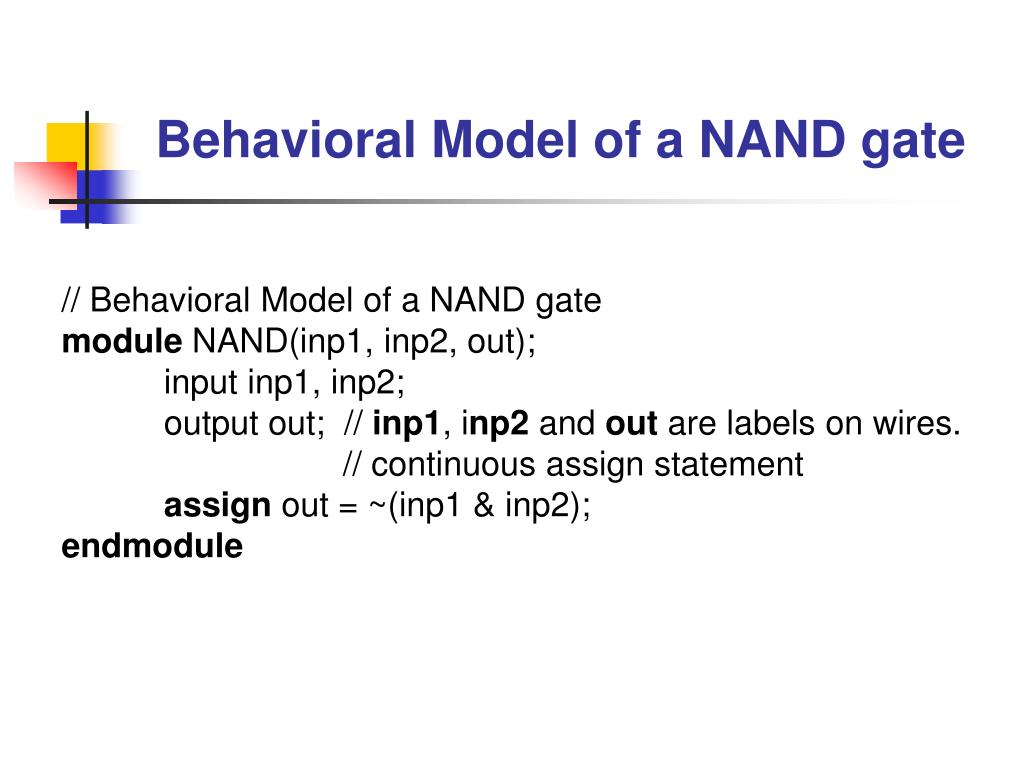 Behavioral Model of a NAND gate

// Behavioral Model of a NAND gate
module NAND(inp1, inp2, out);
input inp1, inp2;
output out; // inp1, inp2 and out are labels on wires.
// continuous assign statement
assign out = ~(inp1 & inp2);
endmodule